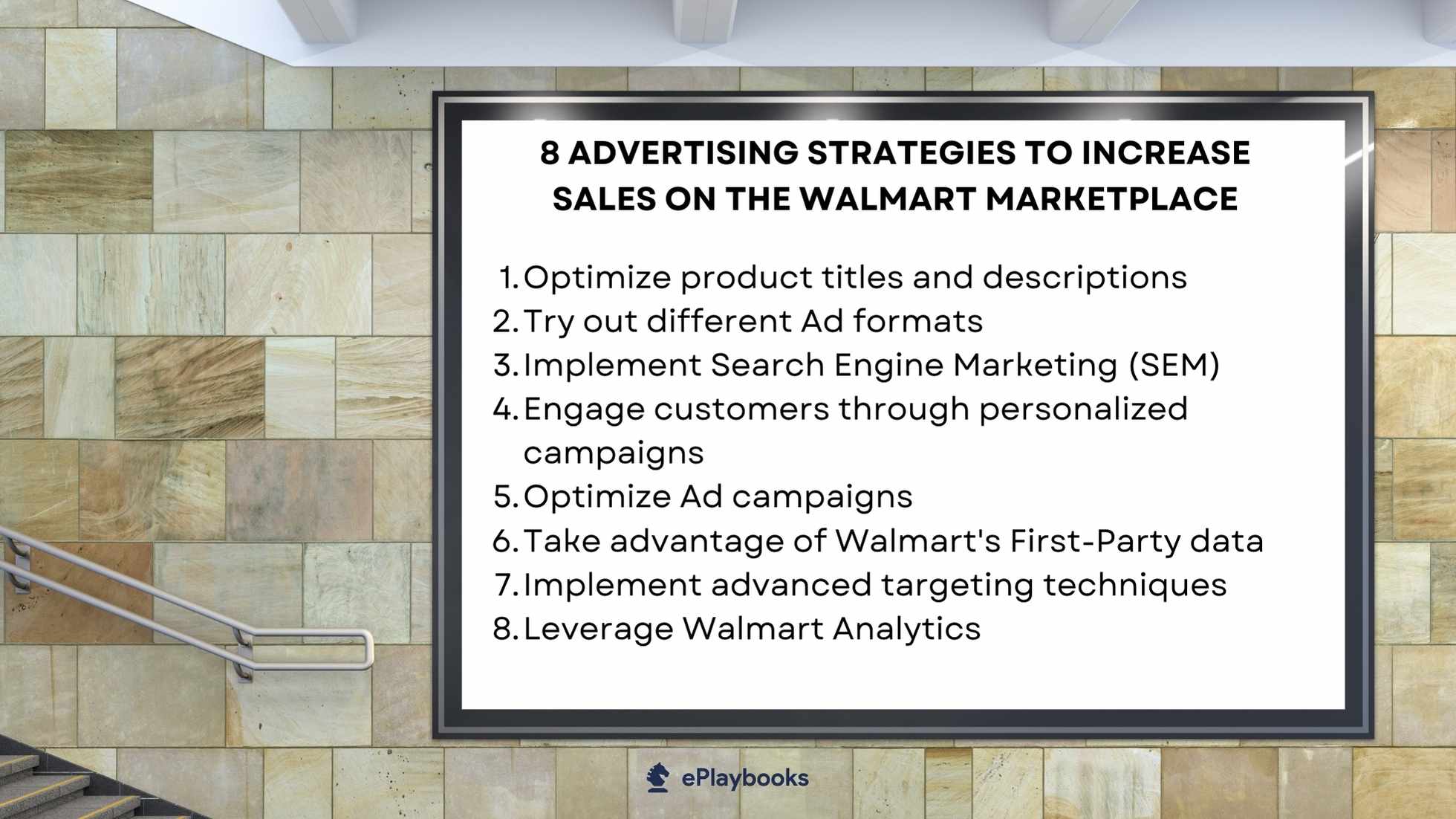 8 ADVERTISING STRATEGIES TO INCREASE SALES ON THE WALMART MARKETPLACE

1. Optimize product titles and descriptions
2. Try out different Ad formats
3. Implement Search Engine Marketing (SEM)
4. Engage customers through personalized campaigns
5. Optimize Ad campaigns
6. Take advantage of Walmart's First-Party data
7. Implement advanced targeting techniques
8. Leverage Walmart Analytics

ePlaybooks